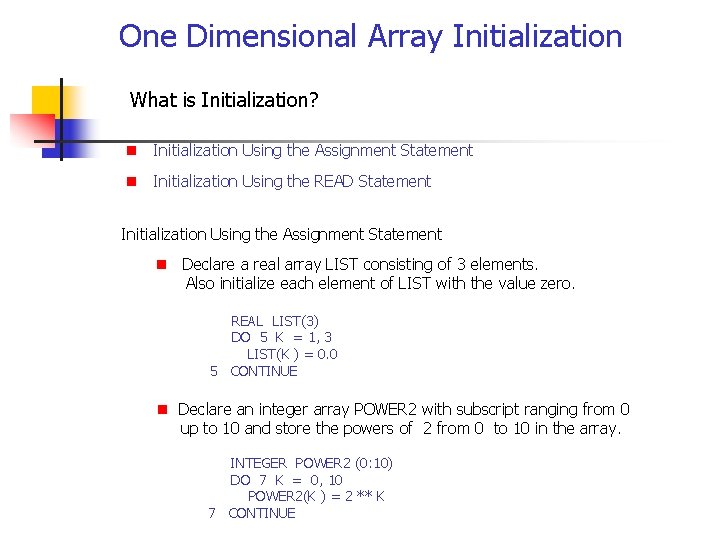 One Dimensional Array Initialization

What is Initialization?

Initialization Using the Assignment Statement

Initialization Using the READ Statement

Initialization Using the Assignment Statement

Declare a real array LIST consisting of 3 elements. Also initialize each element of LIST with the value zero.

REAL LIST(3)
DO 5 K = 1, 3
LIST(K ) = 0.0
5 CONTINUE

Declare an integer array POWER2 with subscript ranging from 0 up to 10 and store the powers of 2 from 0 to 10 in the array.

INTEGER POWER2 (0:10)
DO 7 K = 0, 10
POWER2(K ) = 2 ** K
7 CONTINUE